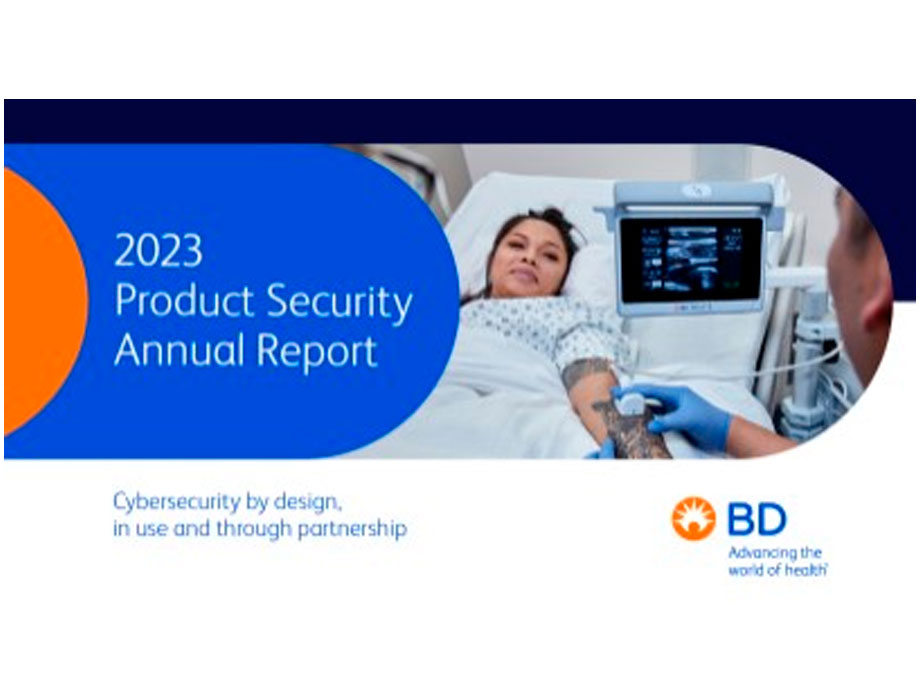 2023
Product Security
Annual Report

Cybersecurity by design, in use and through partnership

BD
Advancing the world of health